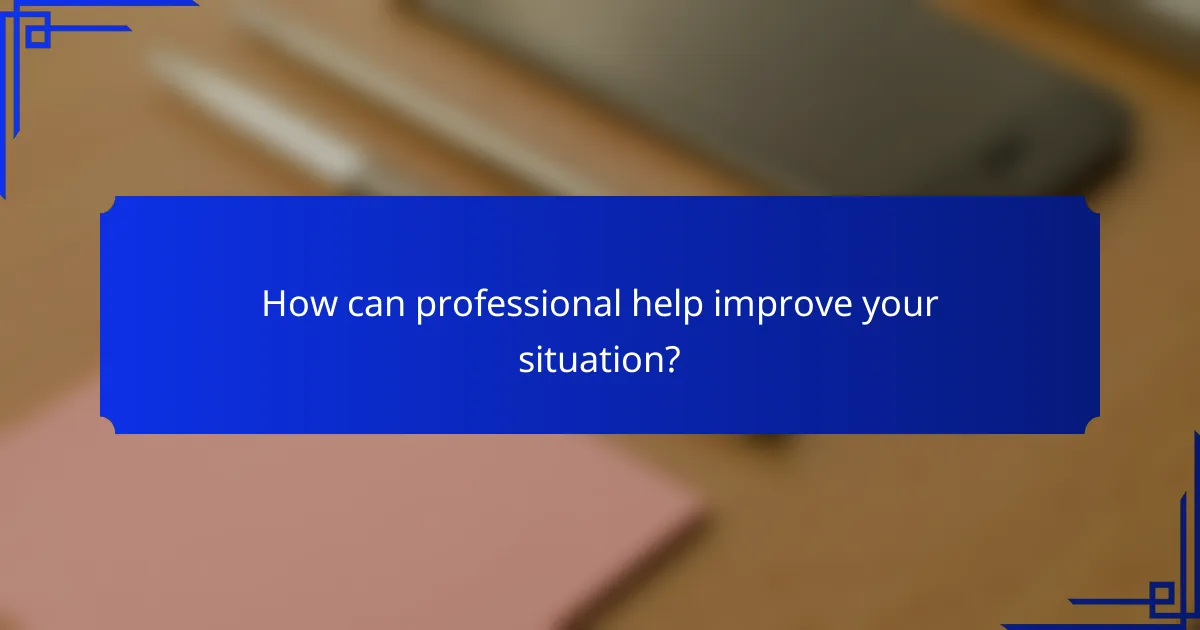 How can professional help improve your situation?